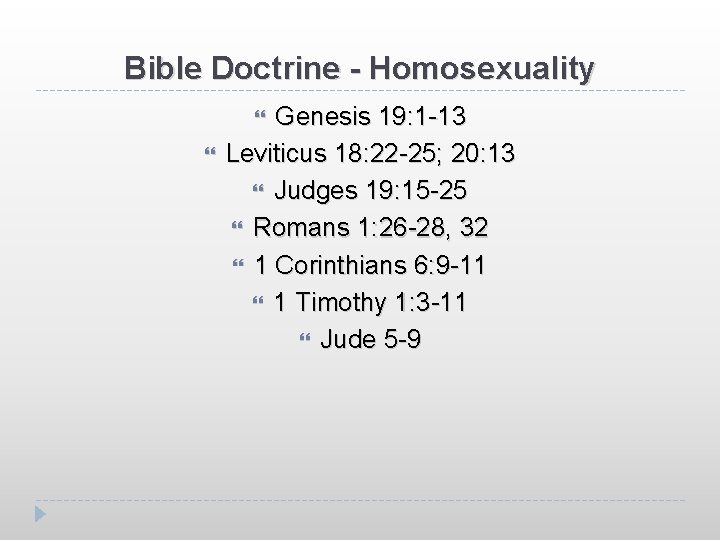 Bible Doctrine - Homosexuality

Genesis 19:1-13
Leviticus 18:22-25; 20:13
Judges 19:15-25
Romans 1:26-28, 32
1 Corinthians 6:9-11
1 Timothy 1:3-11
Jude 5-9